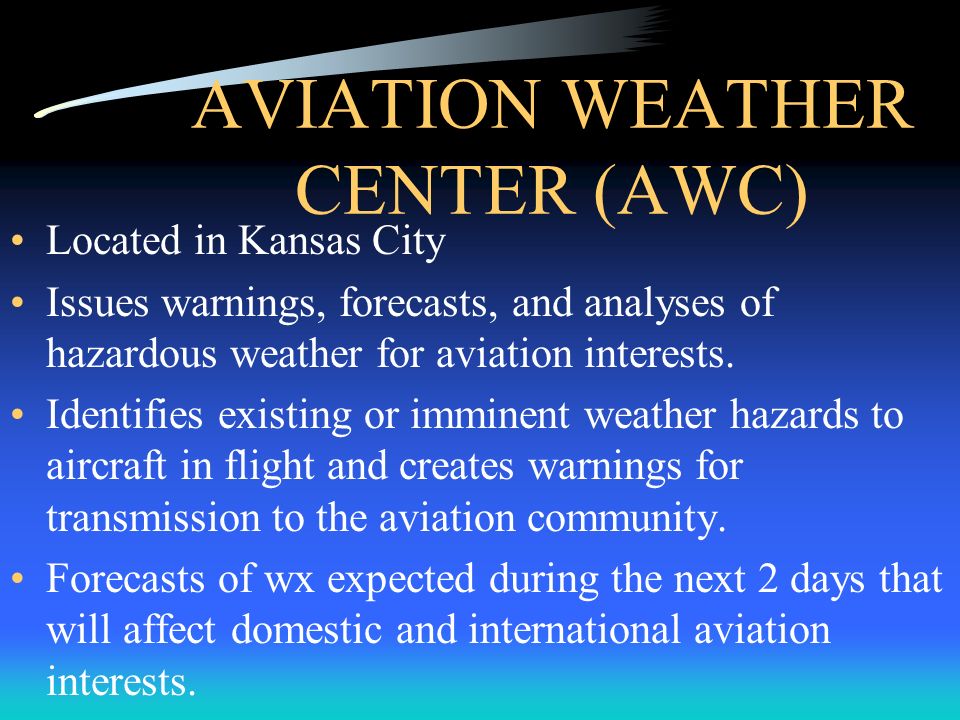 AVIATION WEATHER CENTER (AWC)

• Located in Kansas City
• Issues warnings, forecasts, and analyses of hazardous weather for aviation interests.
• Identifies existing or imminent weather hazards to aircraft in flight and creates warnings for transmission to the aviation community.
• Forecasts of wx expected during the next 2 days that will affect domestic and international aviation interests.